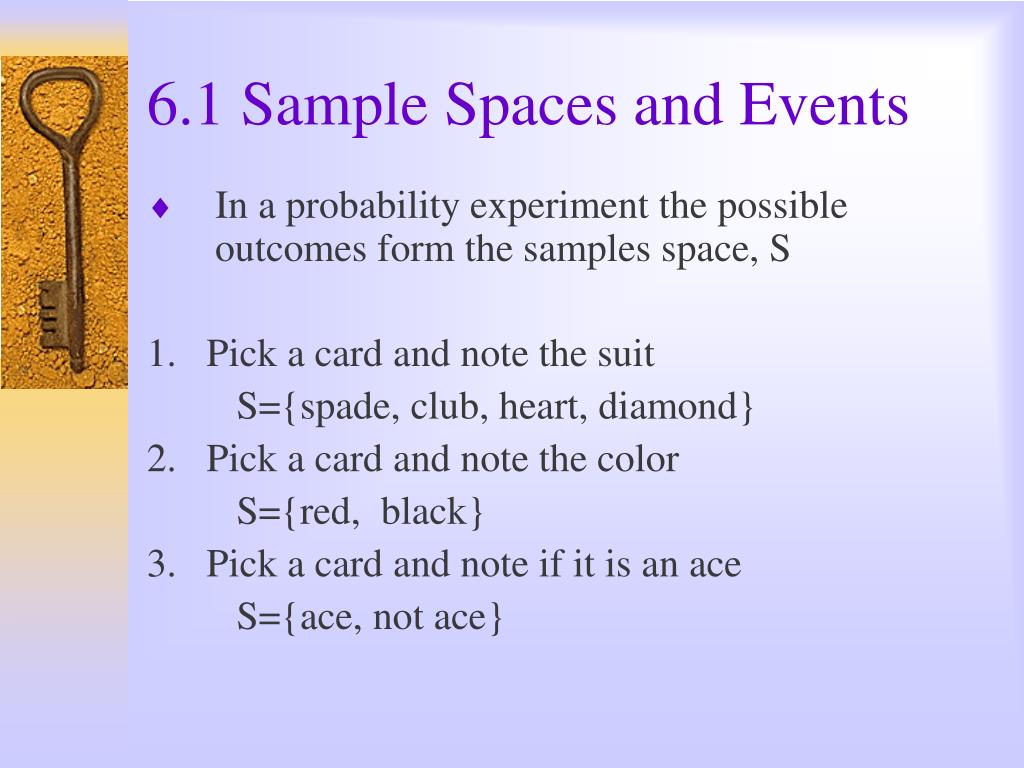 6.1 Sample Spaces and Events

♦ In a probability experiment the possible outcomes form the samples space, S

1. Pick a card and note the suit
S={spade, club, heart, diamond}
2. Pick a card and note the color
S={red, black}
3. Pick a card and note if it is an ace
S={ace, not ace}